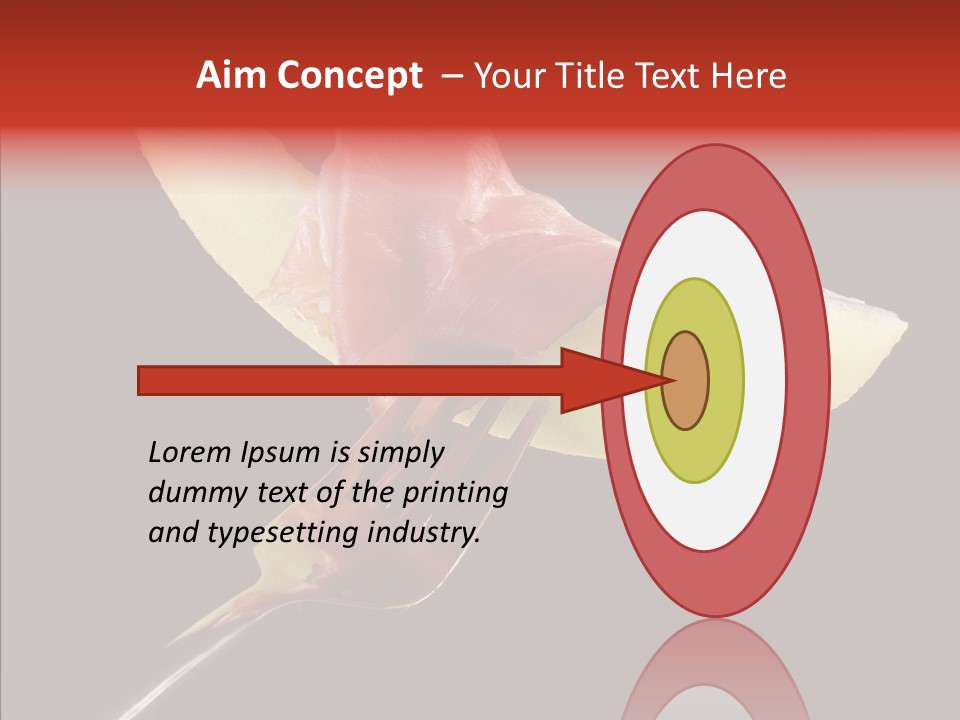 Aim Concept – Your Title Text Here

Lorem Ipsum is simply dummy text of the printing and typesetting industry.